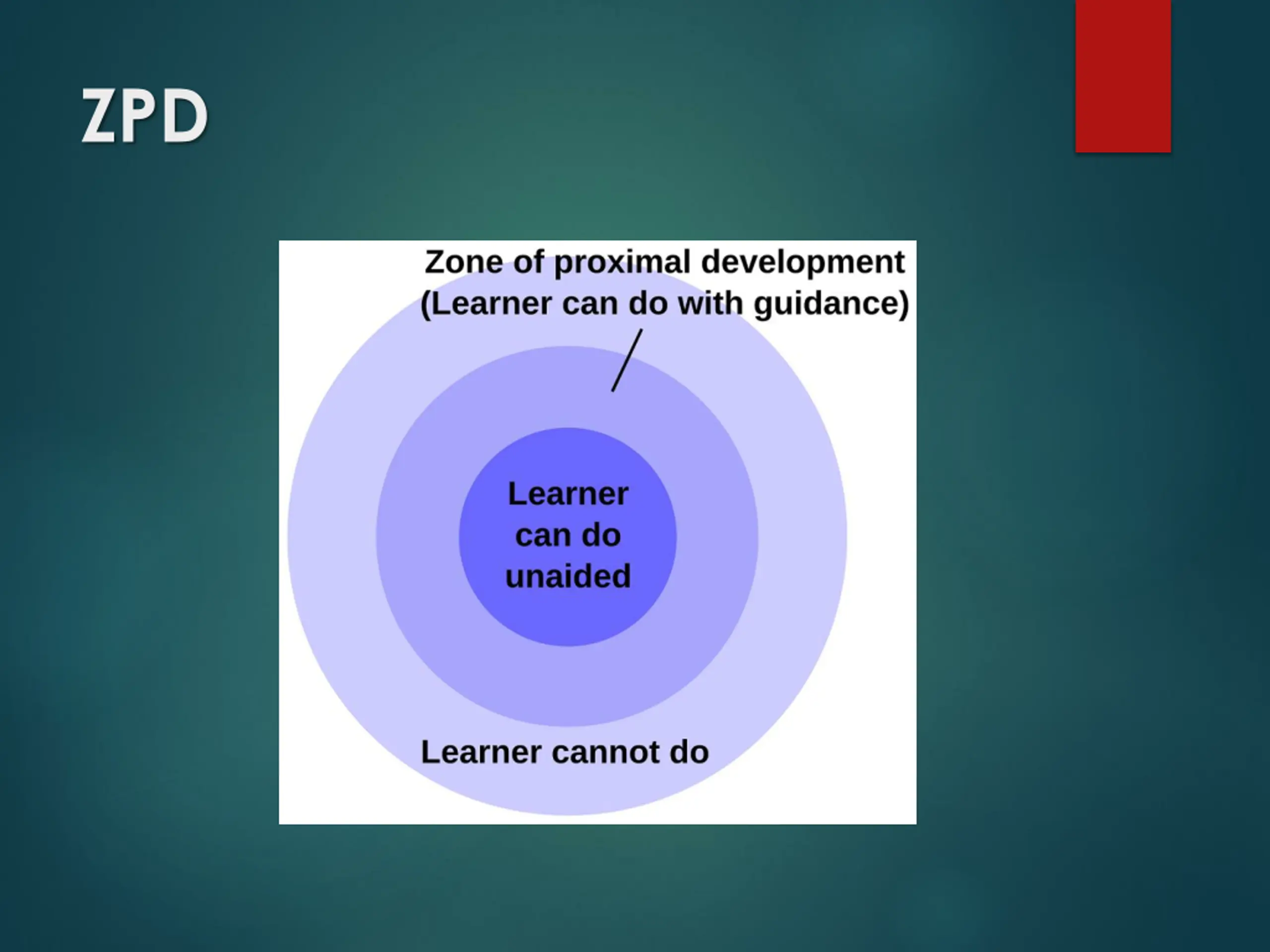 ZPD

Zone of proximal development
(Learner can do with guidance)

Learner can do unaided

Learner cannot do